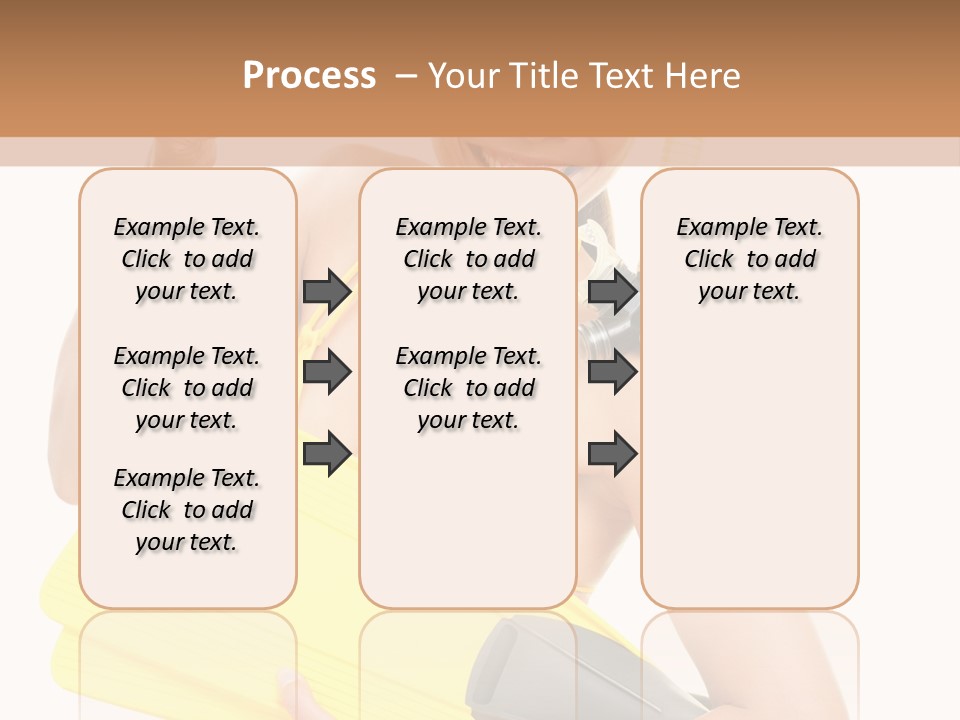 Process – Your Title Text Here

Example Text. Click to add your text.

Example Text. Click to add your text.

Example Text. Click to add your text.

Example Text. Click to add your text.

Example Text. Click to add your text.

Example Text. Click to add your text.